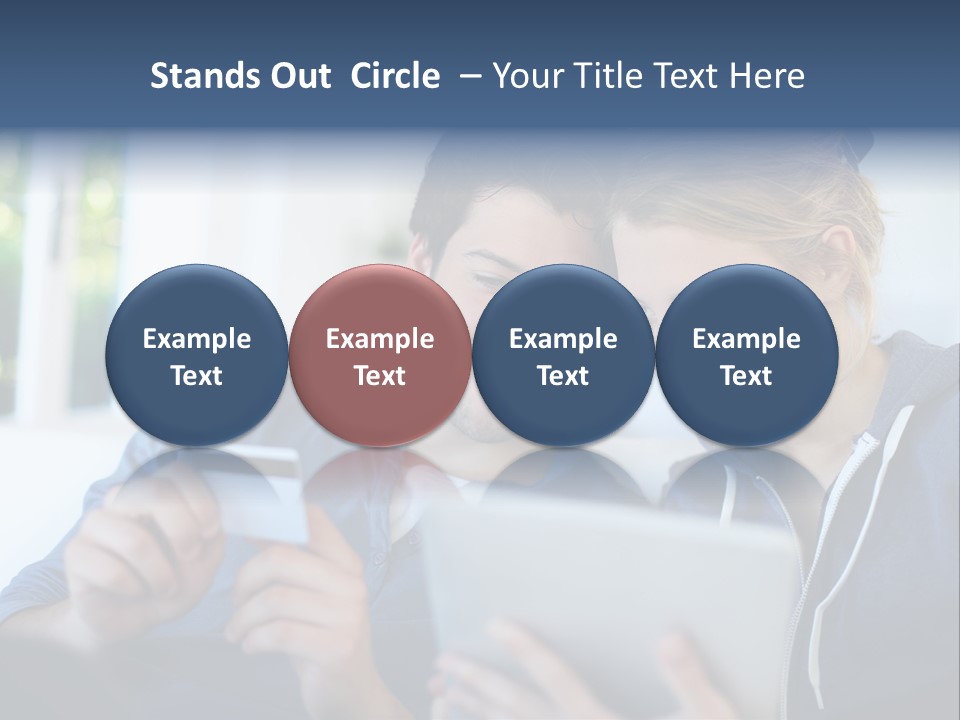 Stands Out Circle – Your Title Text Here

Example Text

Example Text

Example Text

Example Text